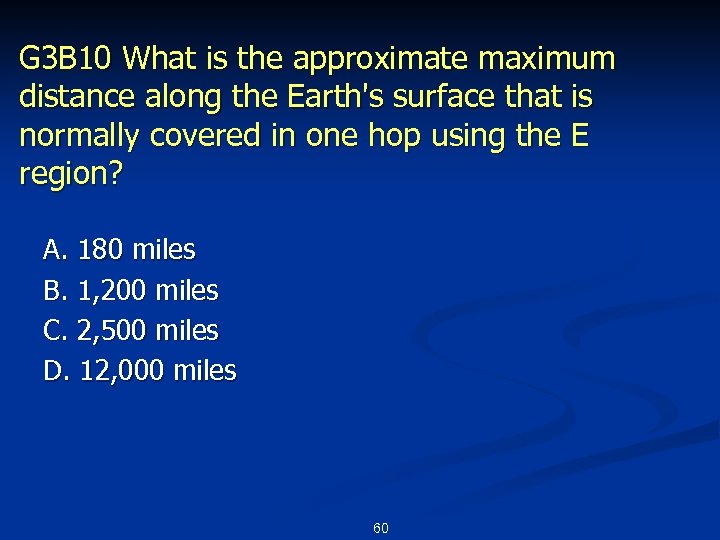 G3B10 What is the approximate maximum distance along the Earth's surface that is normally covered in one hop using the E region?

A. 180 miles
B. 1,200 miles
C. 2,500 miles
D. 12,000 miles

60